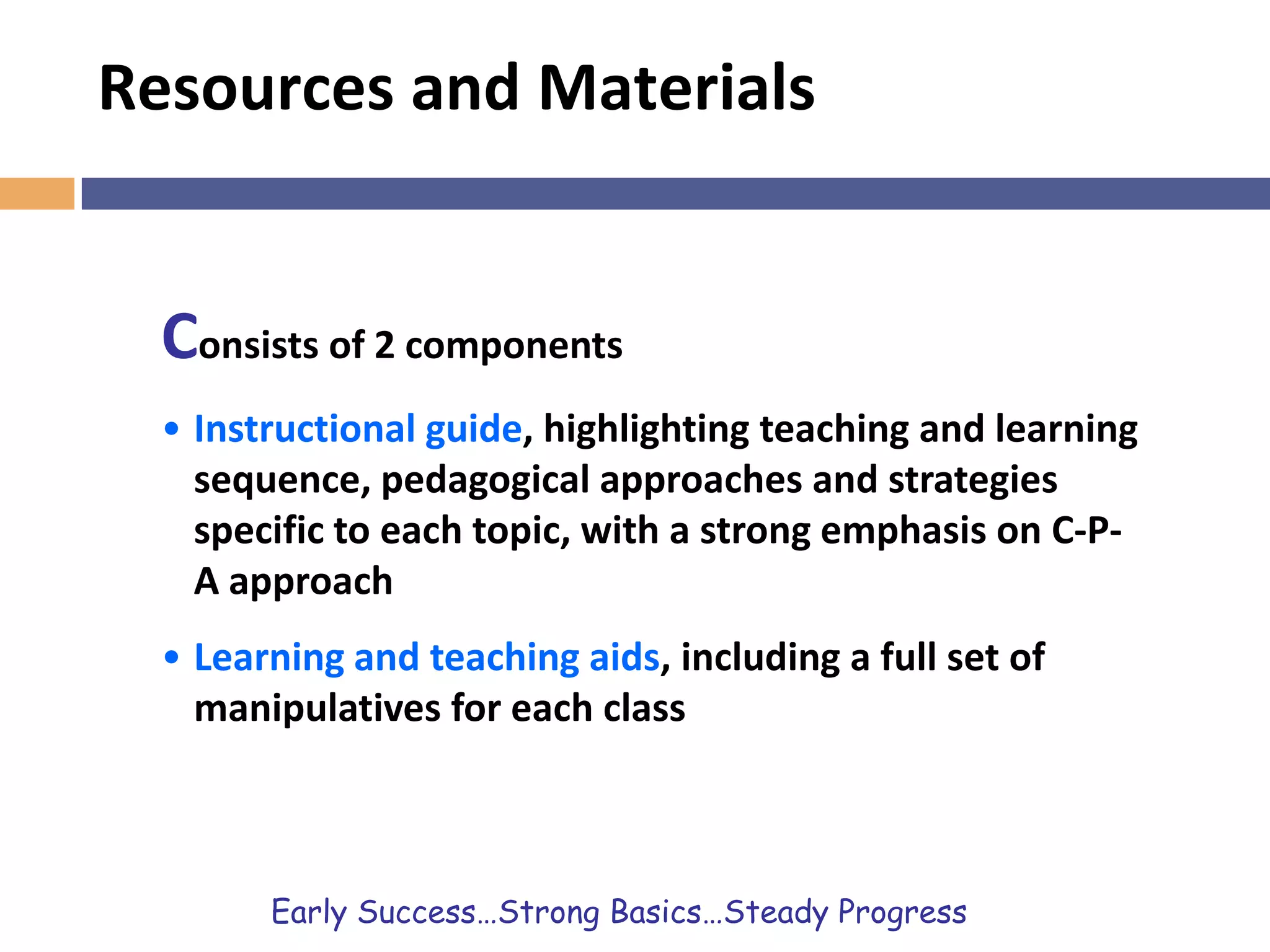 Resources and Materials

Consists of 2 components

• Instructional guide, highlighting teaching and learning sequence, pedagogical approaches and strategies specific to each topic, with a strong emphasis on C-P-A approach

• Learning and teaching aids, including a full set of manipulatives for each class

Early Success…Strong Basics…Steady Progress